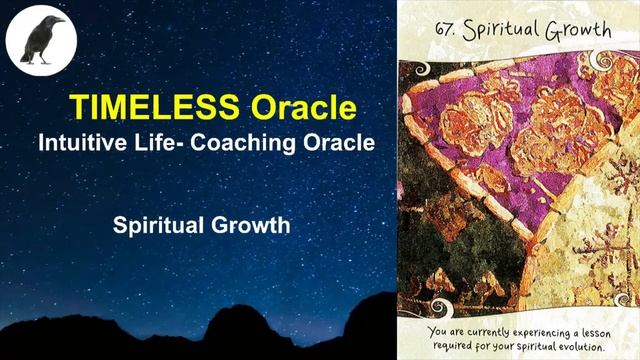 TIMELESS Oracle
Intuitive Life- Coaching Oracle

Spiritual Growth

67. Spiritual Growth

You are currently experiencing a lesson required for your spiritual evolution.